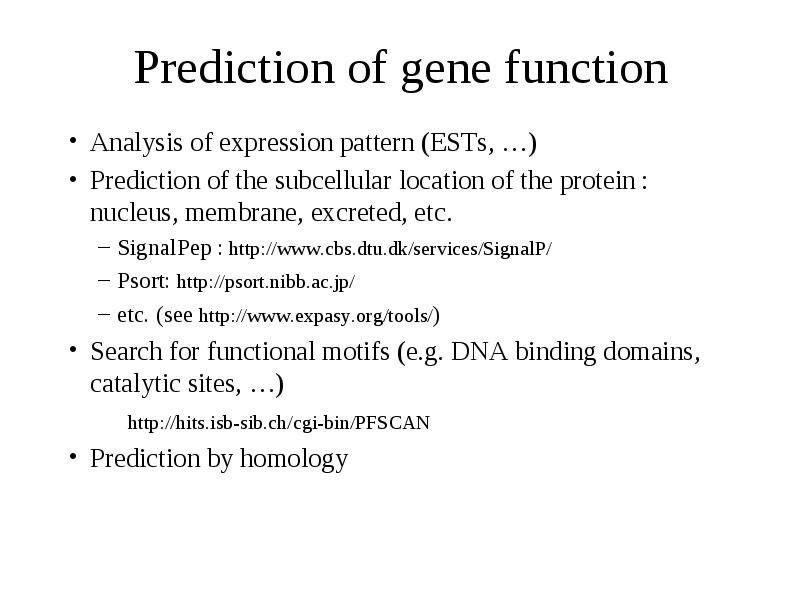 Prediction of gene function

• Analysis of expression pattern (ESTs, …)
• Prediction of the subcellular location of the protein : nucleus, membrane, excreted, etc.
– SignalPep : http://www.cbs.dtu.dk/services/SignalP/
– Psort: http://psort.nibb.ac.jp/
– etc. (see http://www.expasy.org/tools/)
• Search for functional motifs (e.g. DNA binding domains, catalytic sites, …)

http://hits.isb-sib.ch/cgi-bin/PFSCAN

• Prediction by homology